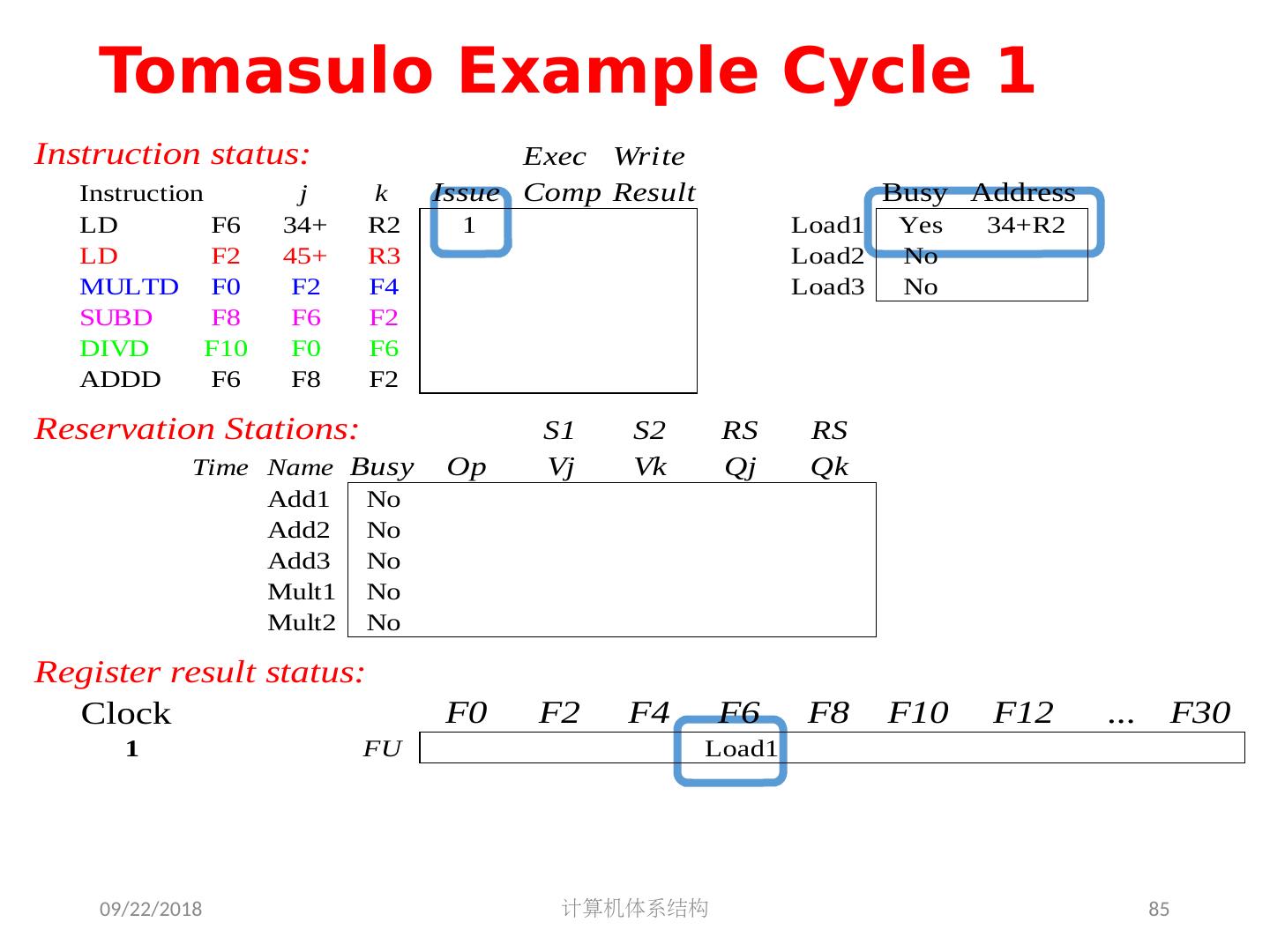 Tomasulo Example Cycle 1

Instruction status:

| Instruction | | j | k | Issue | Exec Comp | Write Result |
|---|---|---|---|---|---|---|
| LD | F6 | 34+ | R2 | 1 | | |
| LD | F2 | 45+ | R3 | | | |
| MULTD | F0 | F2 | F4 | | | |
| SUBD | F8 | F6 | F2 | | | |
| DIVD | F10 | F0 | F6 | | | |
| ADDD | F6 | F8 | F2 | | | |

| | Busy | Address |
|---|---|---|
| Load1 | Yes | 34+R2 |
| Load2 | No | |
| Load3 | No | |

Reservation Stations:

| Time | Name | Busy | Op | S1 Vj | S2 Vk | RS Qj | RS Qk |
|---|---|---|---|---|---|---|---|
| | Add1 | No | | | | | |
| | Add2 | No | | | | | |
| | Add3 | No | | | | | |
| | Mult1 | No | | | | | |
| | Mult2 | No | | | | | |

Register result status:

| Clock | | F0 | F2 | F4 | F6 | F8 | F10 | F12 | ... | F30 |
|---|---|---|---|---|---|---|---|---|---|---|
| 1 | FU | | | | Load1 | | | | | |

09/22/2018 计算机体系结构 85